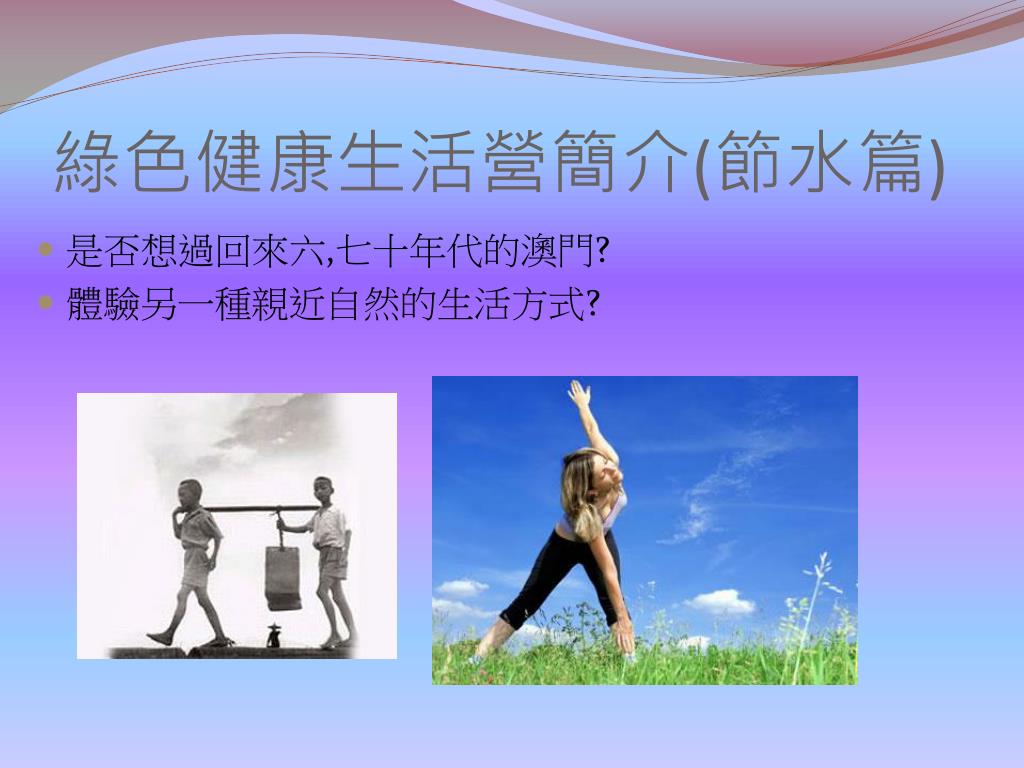 綠色健康生活營簡介(節水篇)

是否想過回來六,七十年代的澳門?
體驗另一種親近自然的生活方式?